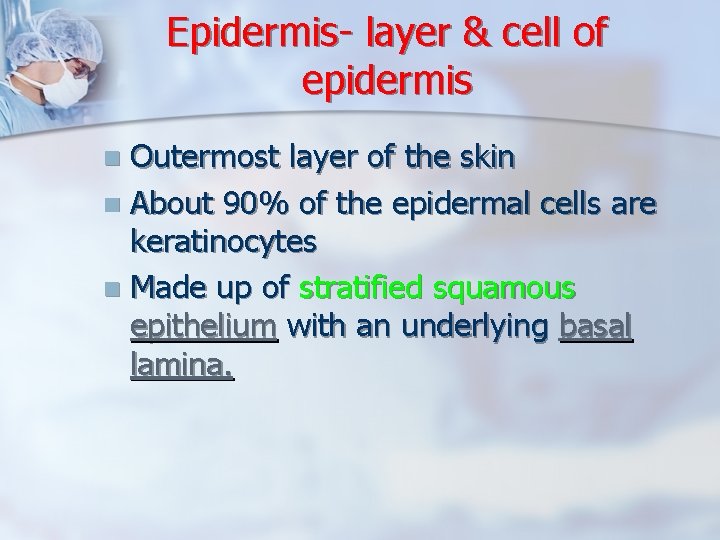 Epidermis- layer & cell of epidermis

- Outermost layer of the skin
- About 90% of the epidermal cells are keratinocytes
- Made up of stratified squamous epithelium with an underlying basal lamina.